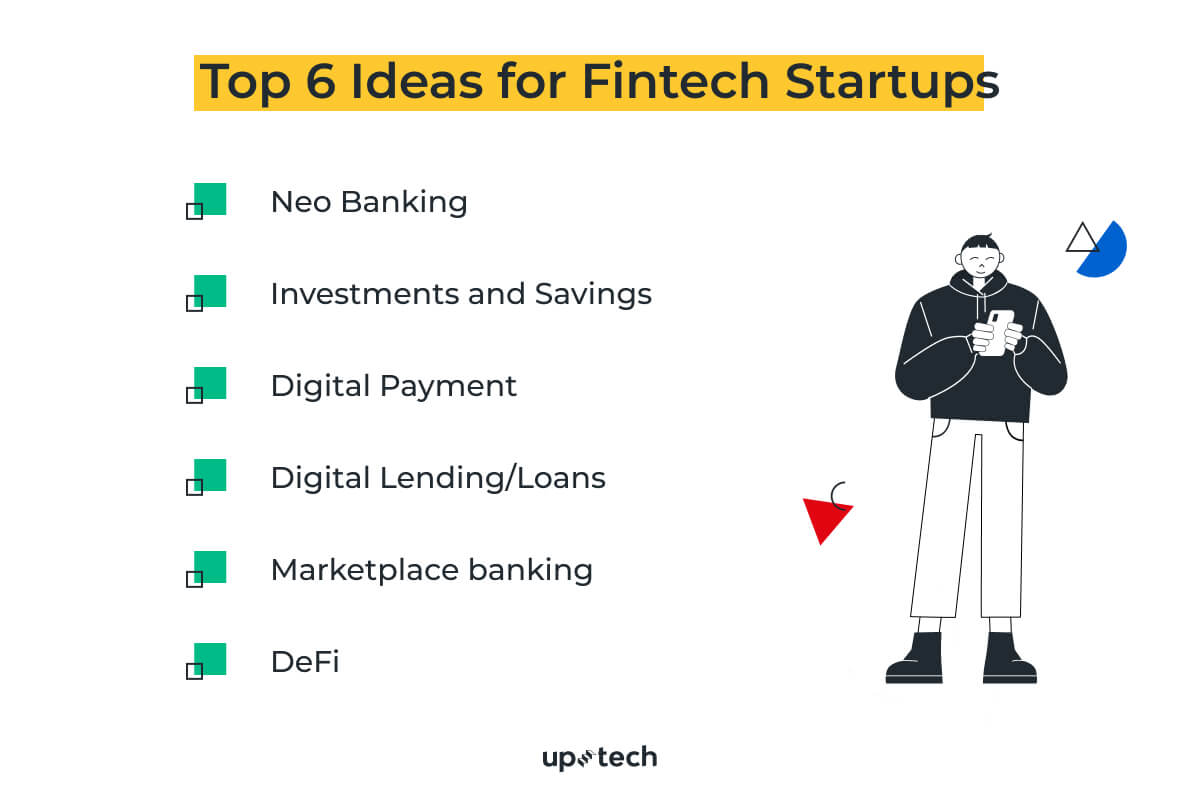 Top 6 Ideas for Fintech Startups

Neo Banking

Investments and Savings

Digital Payment

Digital Lending/Loans

Marketplace banking

DeFi

uptech